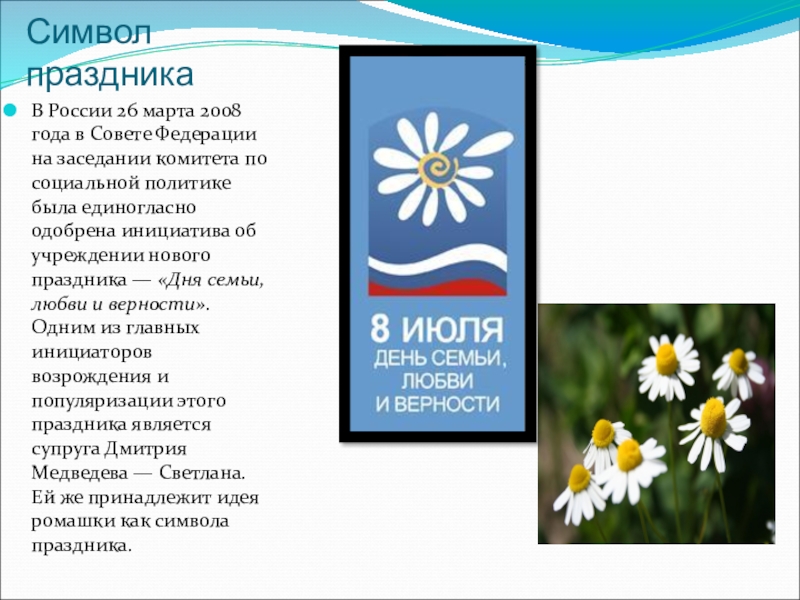 Символ праздника

В России 26 марта 2008 года в Совете Федерации на заседании комитета по социальной политике была единогласно одобрена инициатива об учреждении нового праздника — «Дня семьи, любви и верности». Одним из главных инициаторов возрождения и популяризации этого праздника является супруга Дмитрия Медведева — Светлана. Ей же принадлежит идея ромашки как символа праздника.

8 ИЮЛЯ
ДЕНЬ СЕМЬИ, ЛЮБВИ И ВЕРНОСТИ